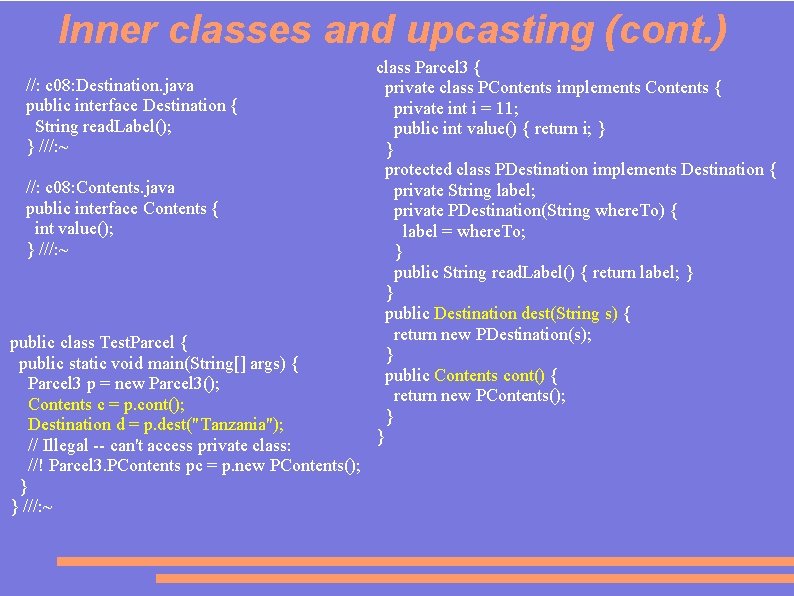 Inner classes and upcasting (cont.)

//: c08:Destination.java
public interface Destination {
String readLabel();
} ///:~

//: c08:Contents.java
public interface Contents {
int value();
} ///:~

public class TestParcel {
public static void main(String[] args) {
Parcel3 p = new Parcel3();
Contents c = p.cont();
Destination d = p.dest("Tanzania");
// Illegal -- can't access private class:
//! Parcel3.PContents pc = p.new PContents();
}
} ///:~

class Parcel3 {
private class PContents implements Contents {
private int i = 11;
public int value() { return i; }
}
protected class PDestination implements Destination {
private String label;
private PDestination(String whereTo) {
label = whereTo;
}
public String readLabel() { return label; }
}
public Destination dest(String s) {
return new PDestination(s);
}
public Contents cont() {
return new PContents();
}
}